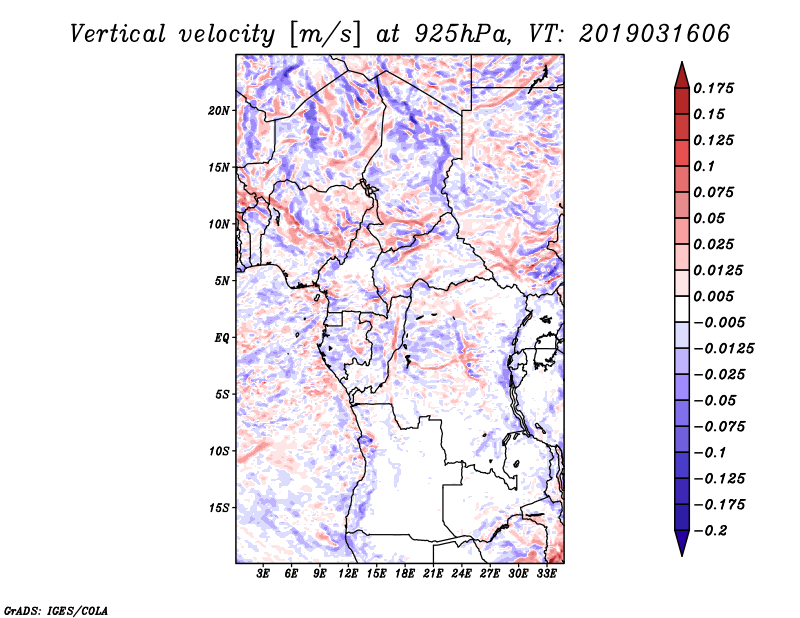 Vertical velocity [m/s] at 925hPa, VT: 2019031606

20N
15N
10N
5N
EQ
5S
10S
15S

3E 6E 9E 12E 15E 18E 21E 24E 27E 30E 33E

0.175
0.15
0.125
0.1
0.075
0.05
0.025
0.0125
0.005
−0.005
−0.0125
−0.025
−0.05
−0.075
−0.1
−0.125
−0.175
−0.2

GrADS: IGES/COLA